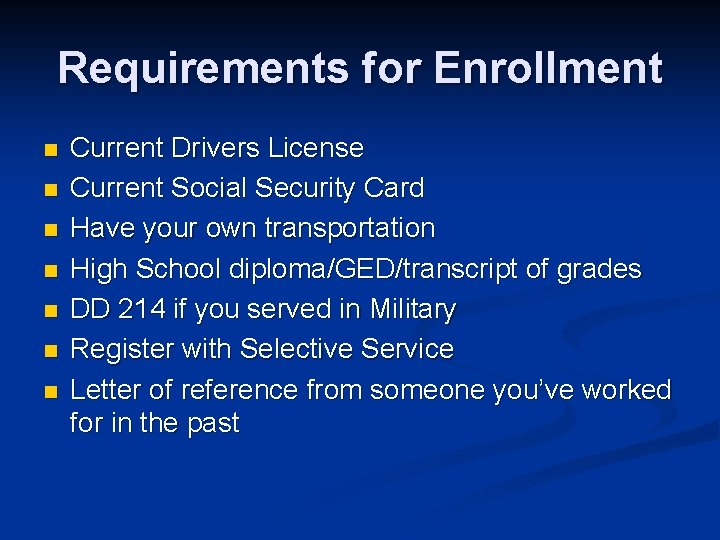 Requirements for Enrollment

- Current Drivers License
- Current Social Security Card
- Have your own transportation
- High School diploma/GED/transcript of grades
- DD 214 if you served in Military
- Register with Selective Service
- Letter of reference from someone you've worked for in the past